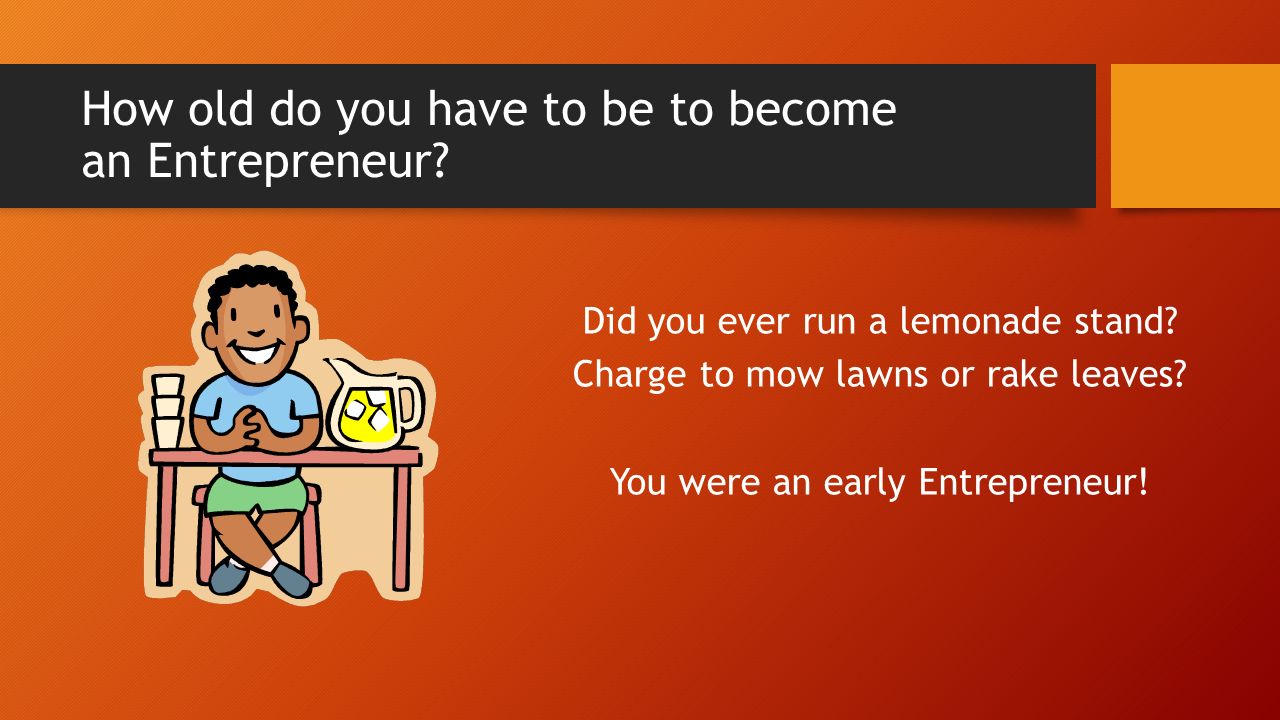 How old do you have to be to become an Entrepreneur?

Did you ever run a lemonade stand?
Charge to mow lawns or rake leaves?

You were an early Entrepreneur!